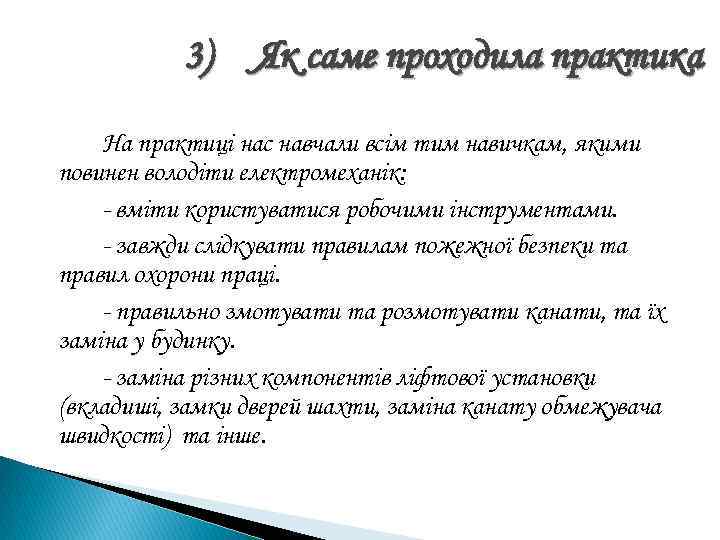 3) Як саме проходила практика

На практиці нас навчали всім тим навичкам, якими повинен володіти електромеханік:

- вміти користуватися робочими інструментами.

- завжди слідкувати правилам пожежної безпеки та правил охорони праці.

- правильно змотувати та розмотувати канати, та їх заміна у будинку.

- заміна різних компонентів ліфтової установки (вкладиші, замки дверей шахти, заміна канату обмежувача швидкості) та інше.